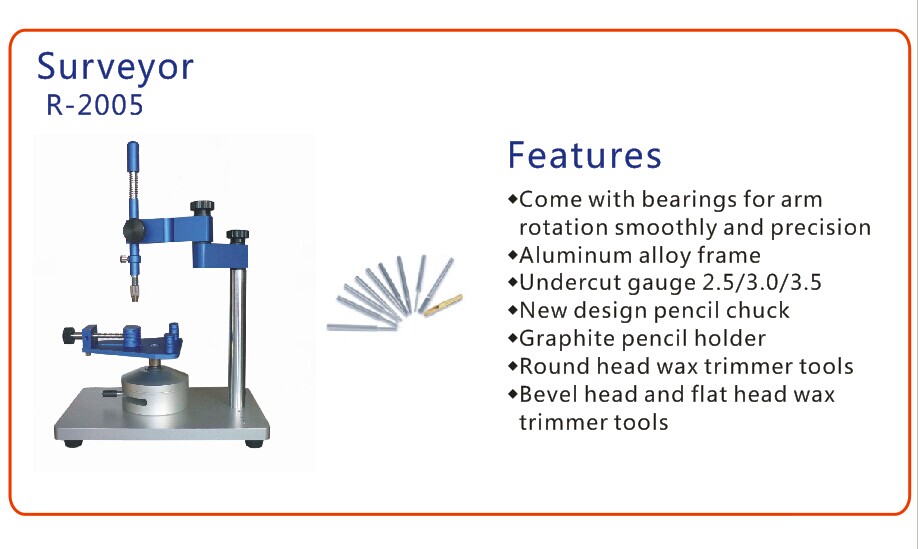 Surveyor
R-2005

Features
◆Come with bearings for arm rotation smoothly and precision
◆Aluminum alloy frame
◆Undercut gauge 2.5/3.0/3.5
◆New design pencil chuck
◆Graphite pencil holder
◆Round head wax trimmer tools
◆Bevel head and flat head wax trimmer tools